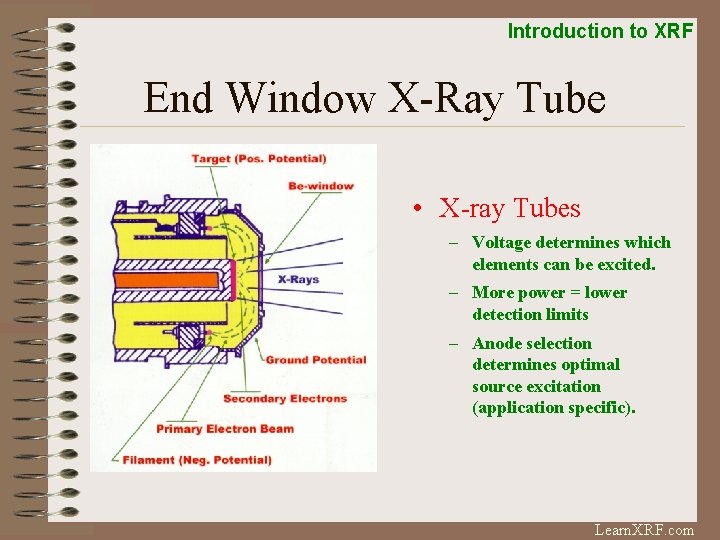 Introduction to XRF

End Window X-Ray Tube

Target (Pos. Potential)

Be-window

X-Rays

Ground Potential

Secondary Electrons

Primary Electron Beam

Filament (Neg. Potential)

• X-ray Tubes

– Voltage determines which elements can be excited.

– More power = lower detection limits

– Anode selection determines optimal source excitation (application specific).

LearnXRF.com